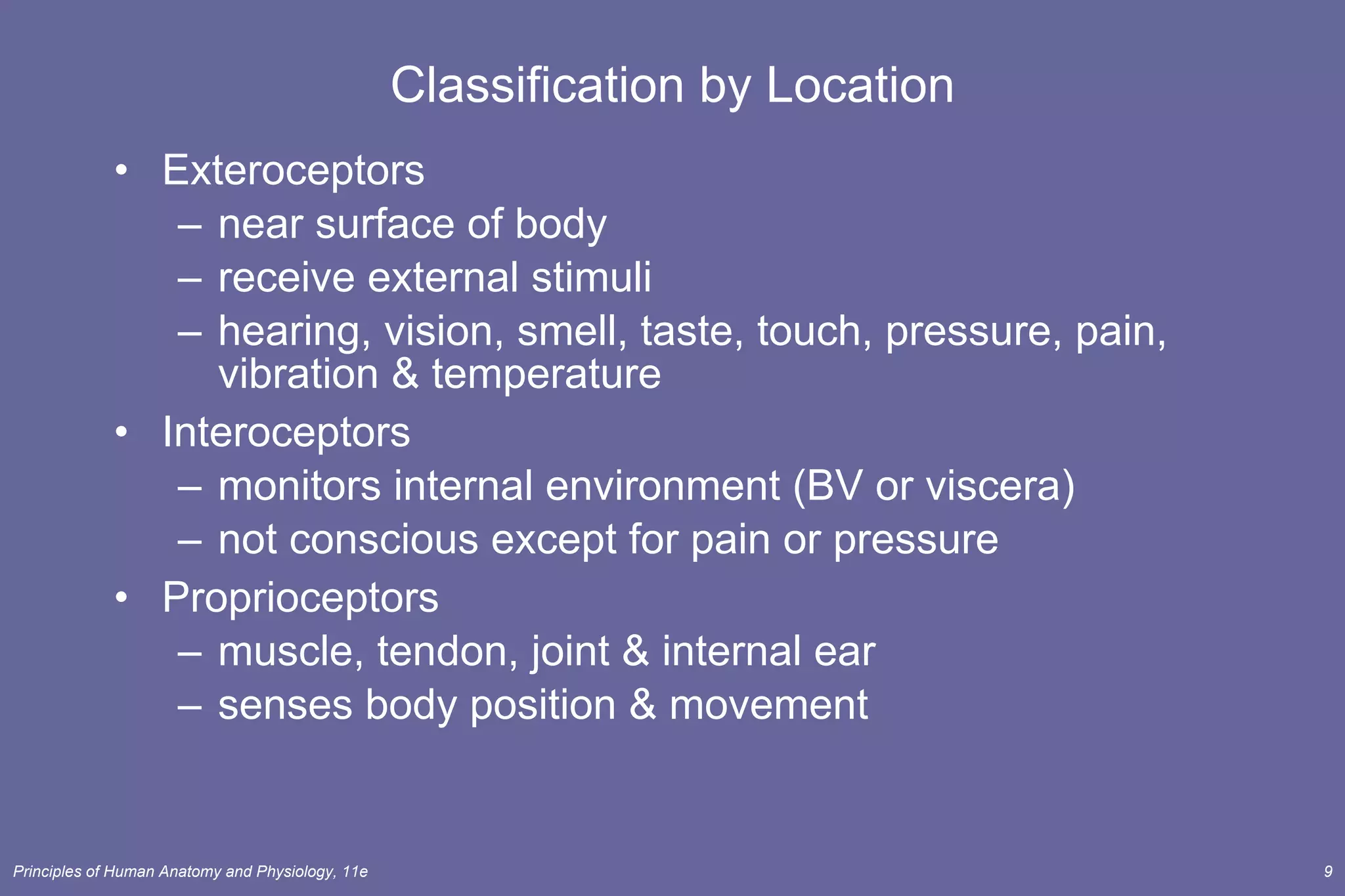 Classification by Location

• Exteroceptors
– near surface of body
– receive external stimuli
– hearing, vision, smell, taste, touch, pressure, pain, vibration & temperature
• Interoceptors
– monitors internal environment (BV or viscera)
– not conscious except for pain or pressure
• Proprioceptors
– muscle, tendon, joint & internal ear
– senses body position & movement

Principles of Human Anatomy and Physiology, 11e

9